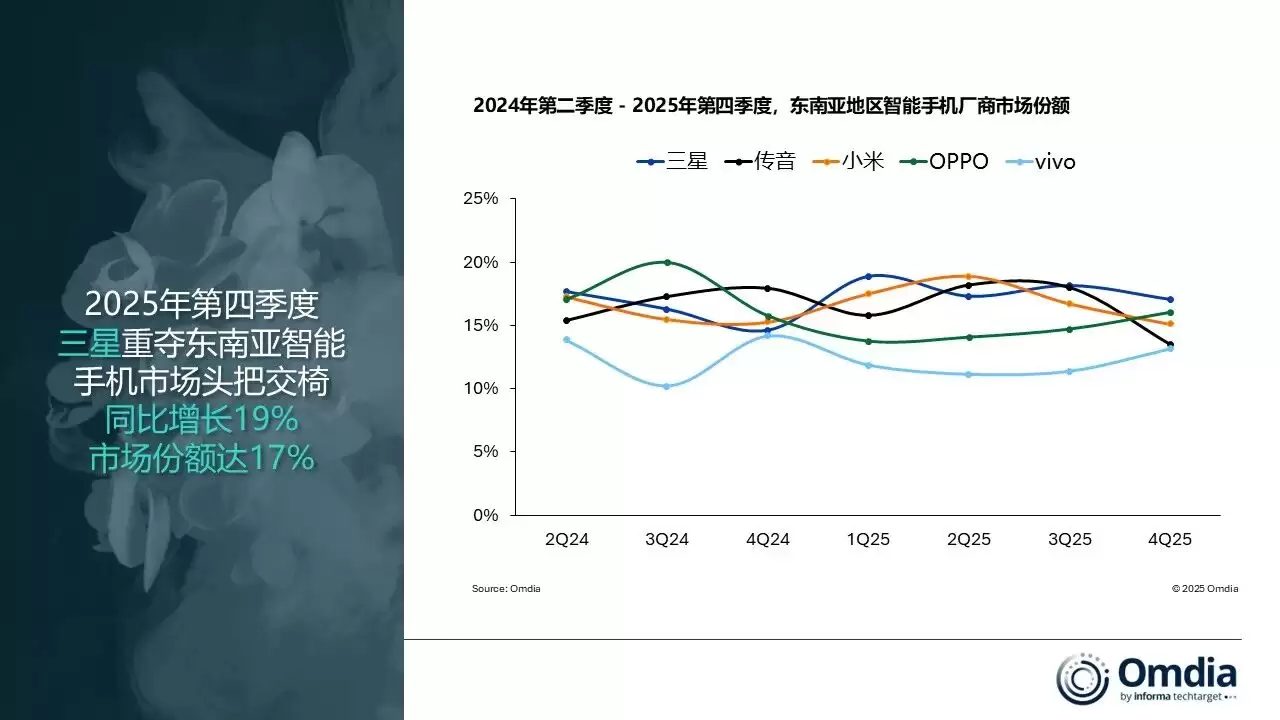 2025年第四季度
三星重夺东南亚智能手机市场头把交椅
同比增长19%
市场份额达17%

2024年第二季度 - 2025年第四季度，东南亚地区智能手机厂商市场份额

三星 传音 小米 OPPO vivo

25%
20%
15%
10%
5%
0%

2Q24 3Q24 4Q24 1Q25 2Q25 3Q25 4Q25

Source: Omdia

© 2025 Omdia

Omdia
by informa techtarget